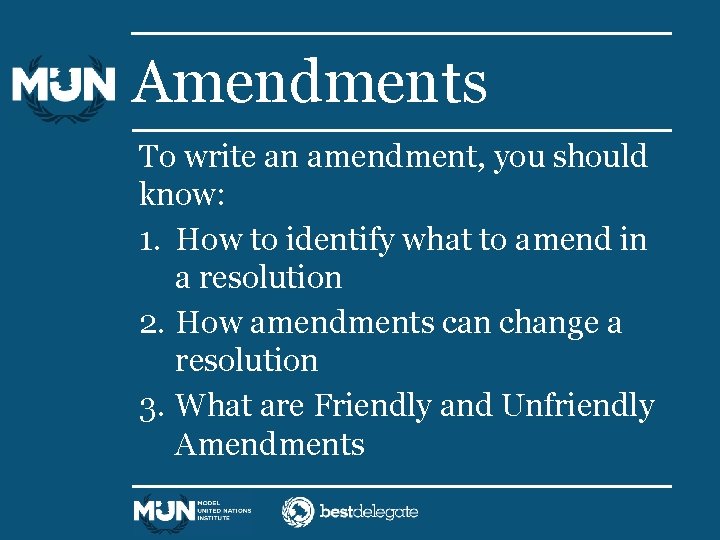 MUN Amendments

To write an amendment, you should know:

1. How to identify what to amend in a resolution
2. How amendments can change a resolution
3. What are Friendly and Unfriendly Amendments

MUN MODEL UNITED NATIONS INSTITUTE

bestdelegate